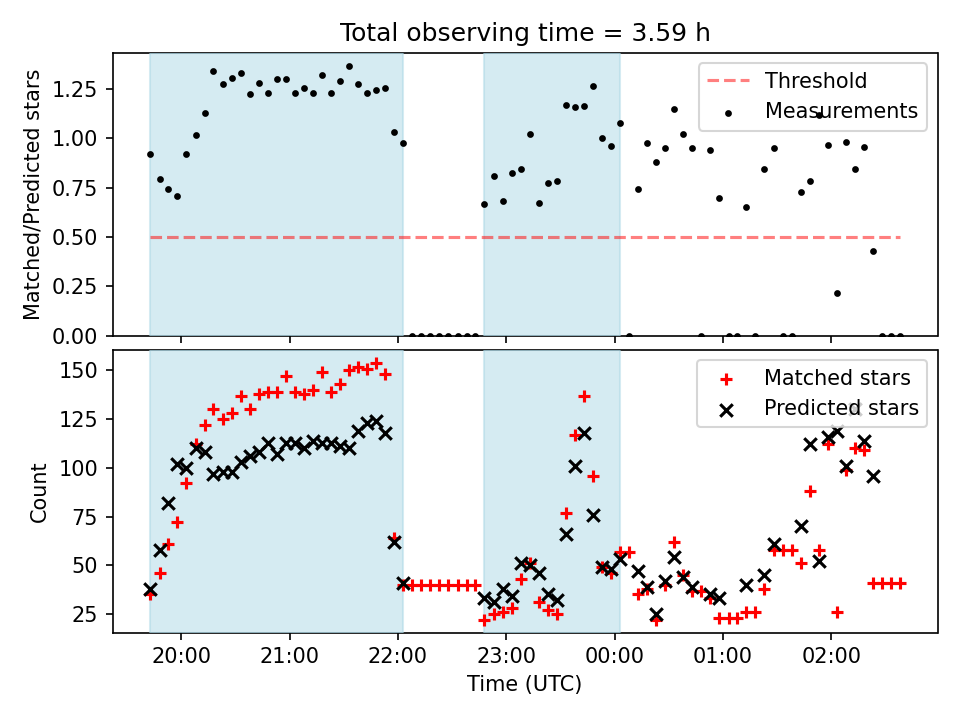 Total observing time = 3.59 h

Matched/Predicted stars

1.25
1.00
0.75
0.50
0.25
0.00

Threshold
Measurements

Count

150
125
100
75
50
25

Matched stars
Predicted stars

20:00 21:00 22:00 23:00 00:00 01:00 02:00

Time (UTC)